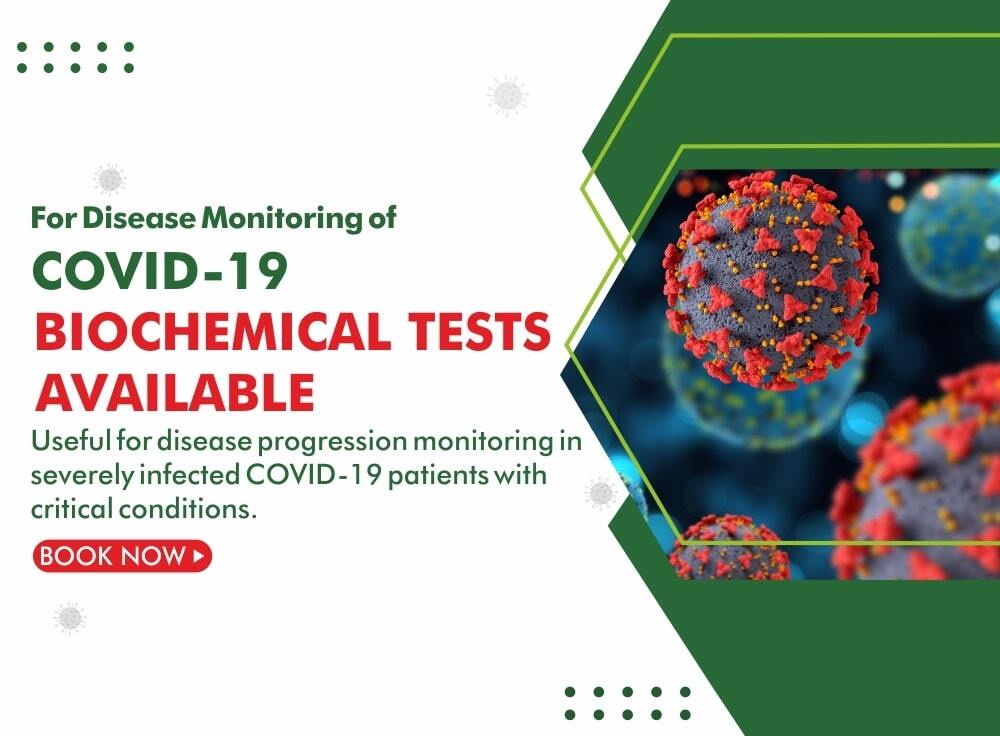 For Disease Monitoring of

COVID-19

BIOCHEMICAL TESTS AVAILABLE

Useful for disease progression monitoring in severely infected COVID-19 patients with critical conditions.

BOOK NOW